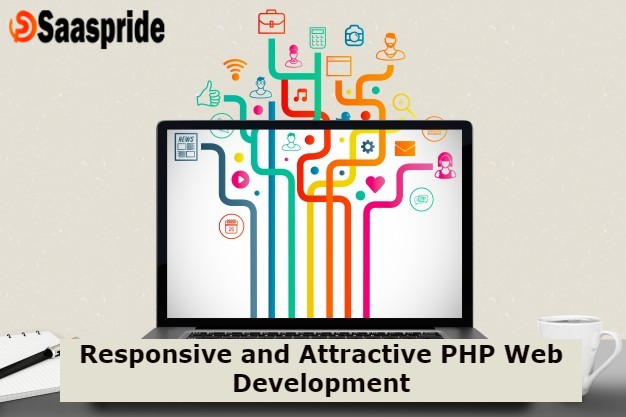 Saaspride

NEWS

25

Responsive and Attractive PHP Web Development